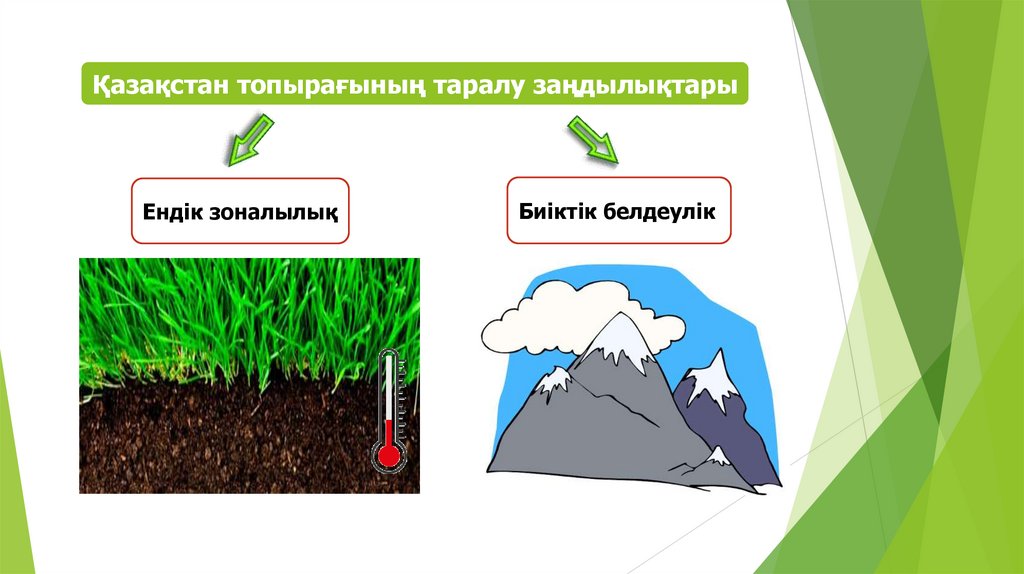 Қазақстан топырағының таралу заңдылықтары

Ендік зоналылық

Биіктік белдеулік